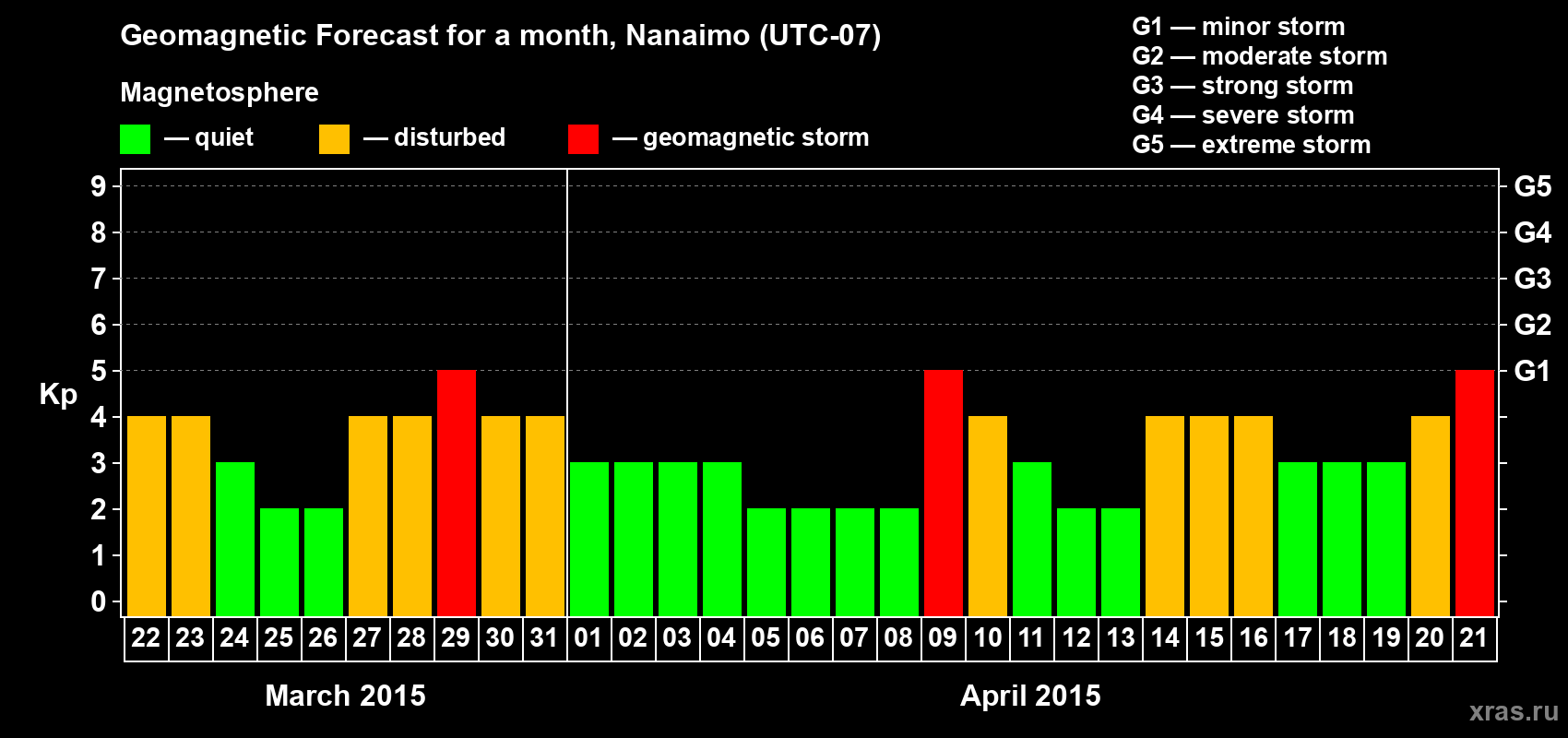 Geomagnetic Forecast for a month, Nanaimo (UTC-07)

Magnetosphere

— quiet — disturbed — geomagnetic storm

G1 — minor storm
G2 — moderate storm
G3 — strong storm
G4 — severe storm
G5 — extreme storm

Kp

9 8 7 6 5 4 3 2 1 0

G5 G4 G3 G2 G1

22 23 24 25 26 27 28 29 30 31 01 02 03 04 05 06 07 08 09 10 11 12 13 14 15 16 17 18 19 20 21

March 2015

April 2015

xras.ru